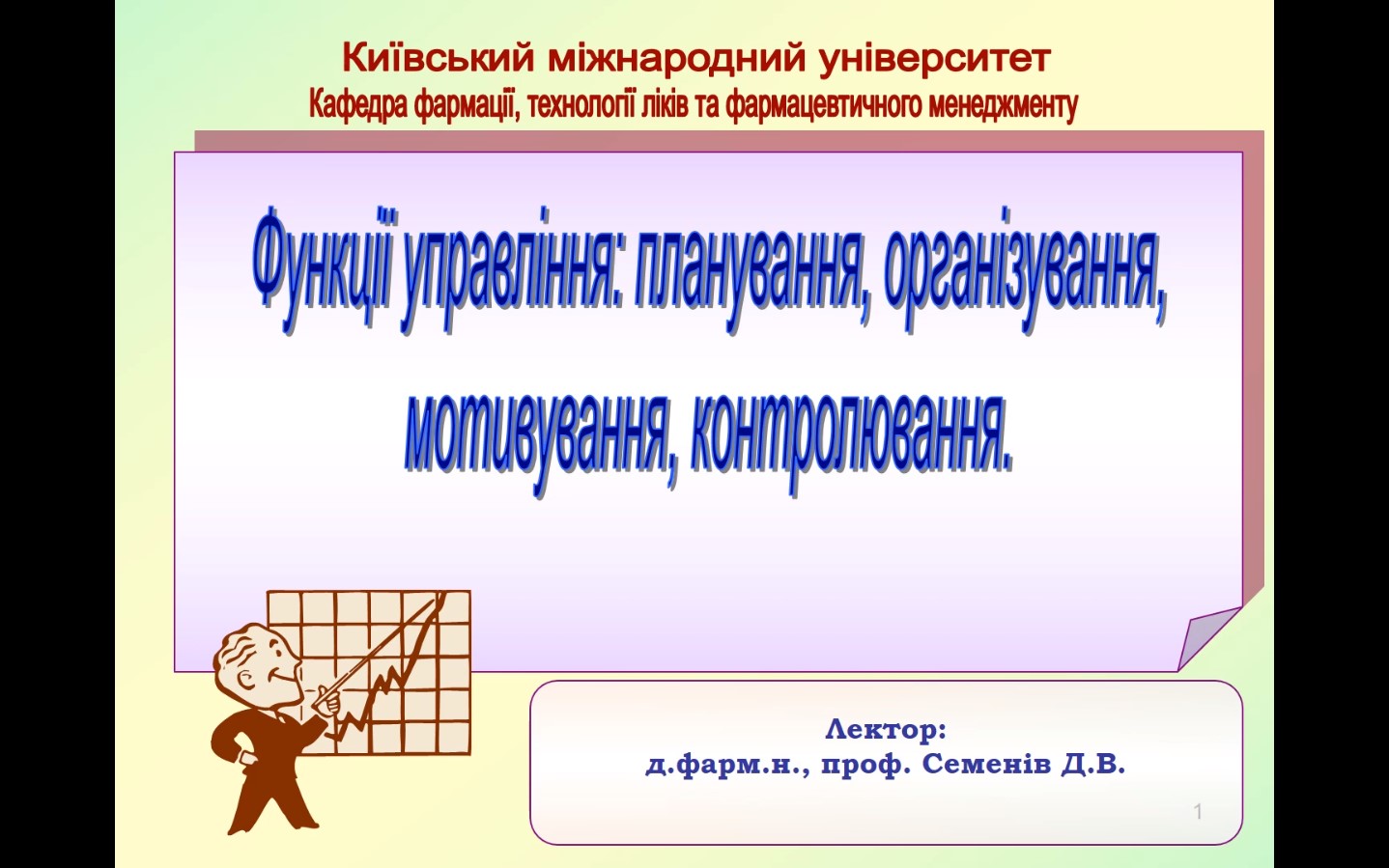 Київський міжнародний університет
Кафедра фармації, технології ліків та фармацевтичного менеджменту

Функції управління: планування, організування, мотивування, контролювання.

Лектор:
д.фарм.н., проф. Семенів Д.В.

1